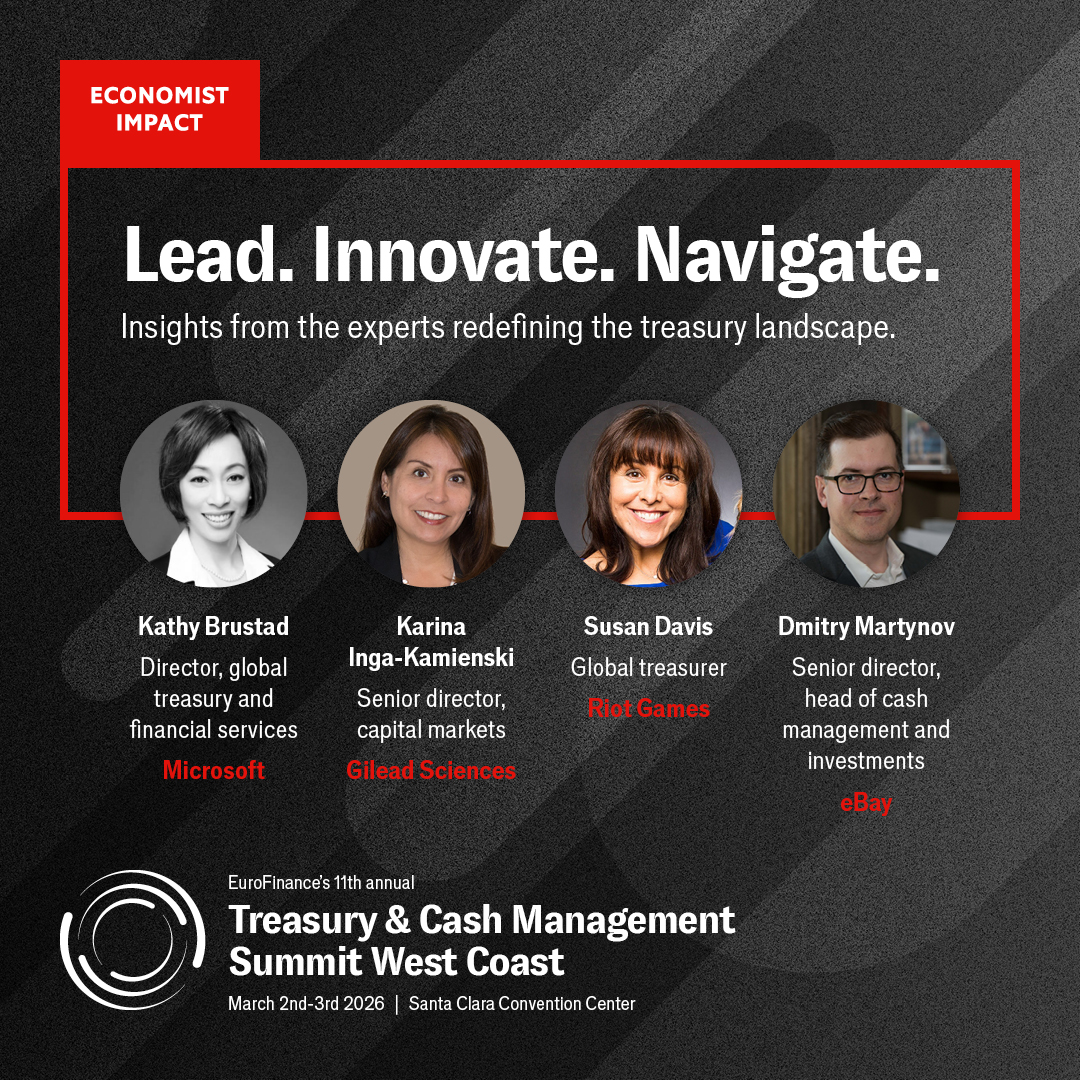 ECONOMIST IMPACT

Lead. Innovate. Navigate.

Insights from the experts redefining the treasury landscape.

Kathy Brustad
Director, global treasury and financial services
Microsoft

Karina Inga-Kamienski
Senior director, capital markets
Gilead Sciences

Susan Davis
Global treasurer
Riot Games

Dmitry Martynov
Senior director, head of cash management and investments
eBay

EuroFinance's 11th annual
Treasury & Cash Management Summit West Coast
March 2nd-3rd 2026 | Santa Clara Convention Center